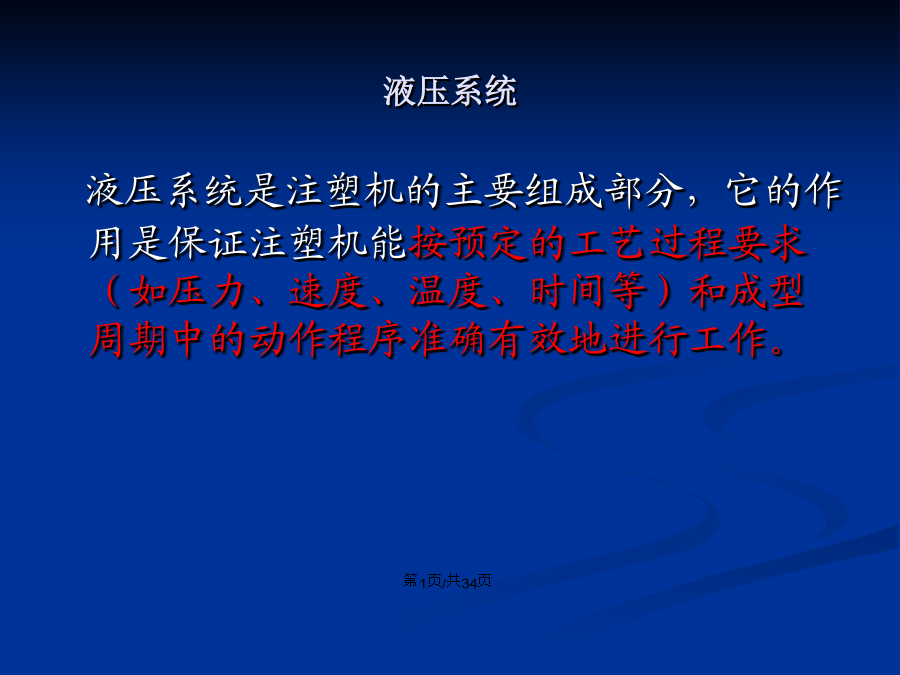 液压系统

液压系统是注塑机的主要组成部分，它的作用是保证注塑机能按预定的工艺过程要求（如压力、速度、温度、时间等）和成型周期中的动作程序准确有效地进行工作。

第1页/共34页